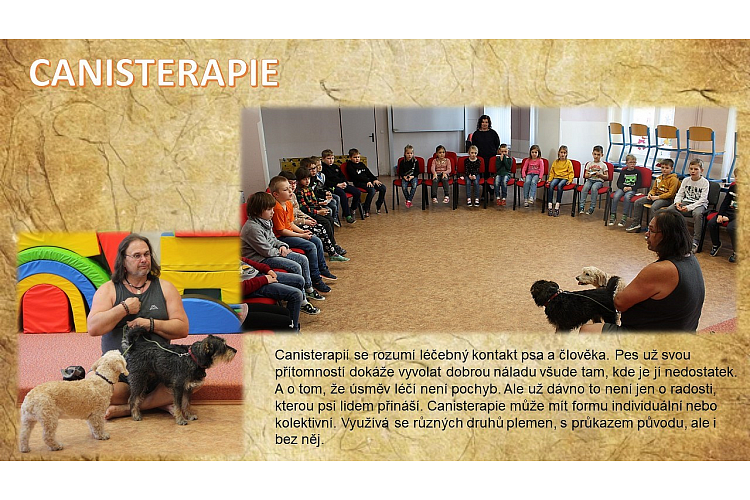 CANISTERAPIE

Canisterapií se rozumí léčebný kontakt psa a člověka. Pes už svou přítomností dokáže vyvolat dobrou náladu všude tam, kde je jí nedostatek. A o tom, že úsměv léčí není pochyb. Ale už dávno to není jen o radosti, kterou psi lidem přináší. Canisterapie může mít formu individuální nebo kolektivní. Využívá se různých druhů plemen, s průkazem původu, ale i bez něj.